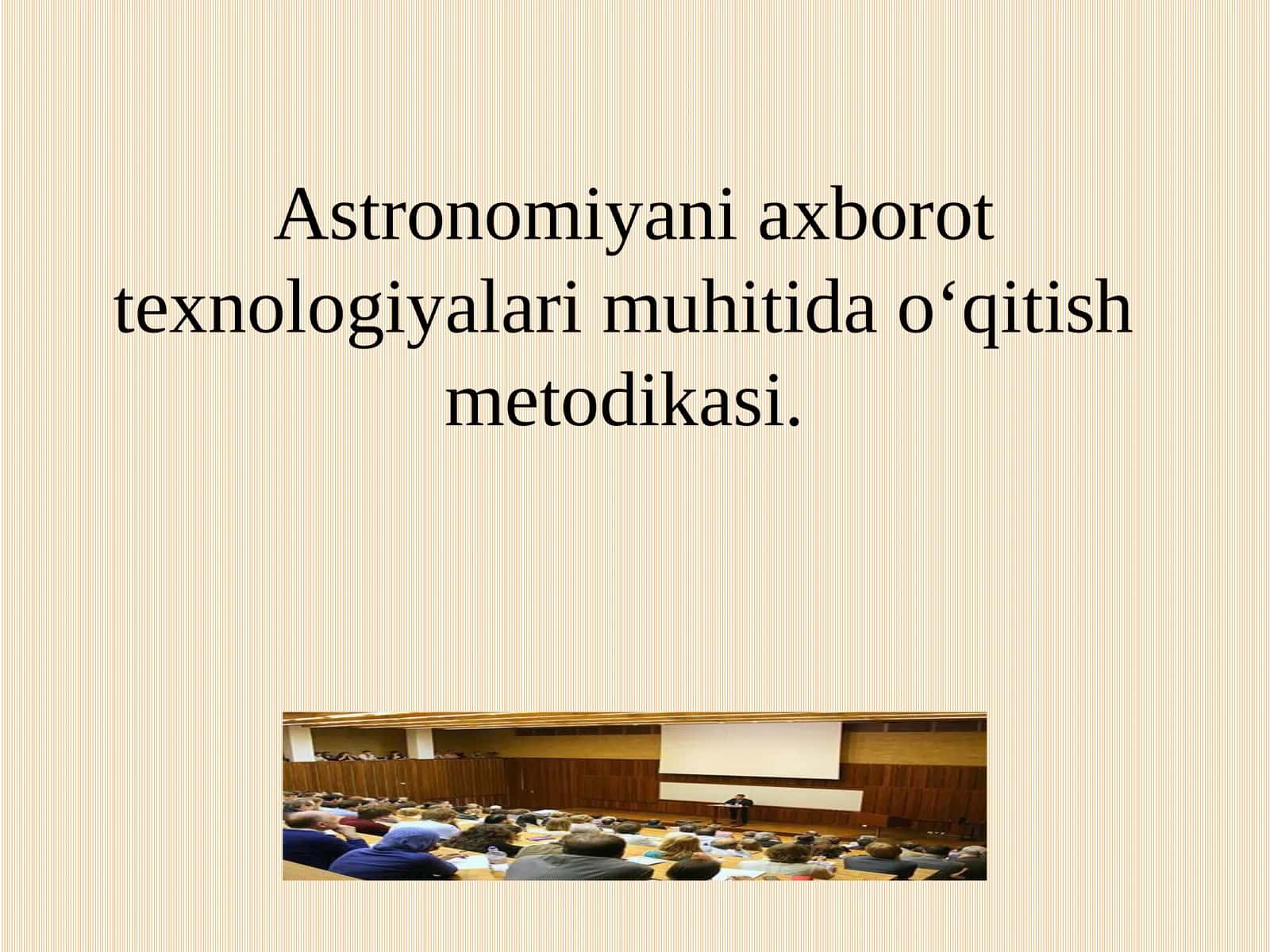 Astronomiyani axborot texnologiyalari muhitida o‘qitish metodikasi.